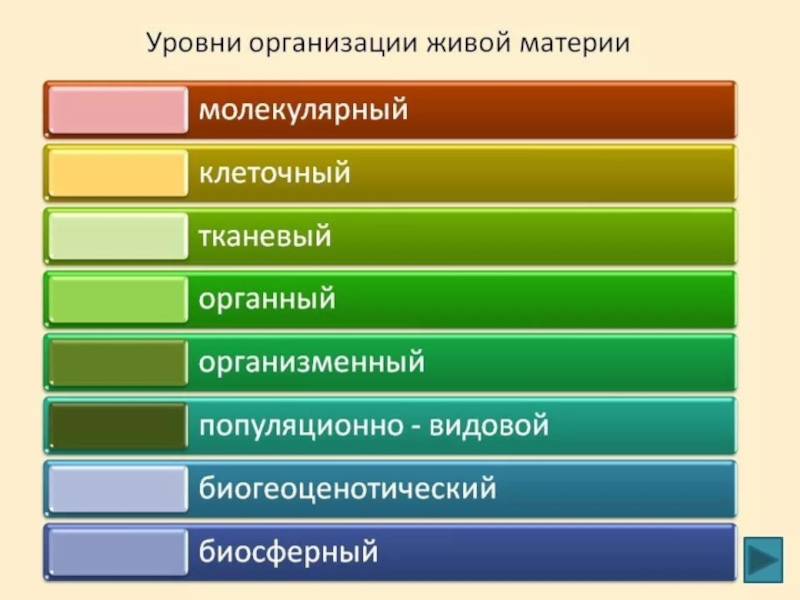 Уровни организации живой материи

молекулярный

клеточный

тканевый

органный

организменный

популяционно - видовой

биогеоценотический

биосферный